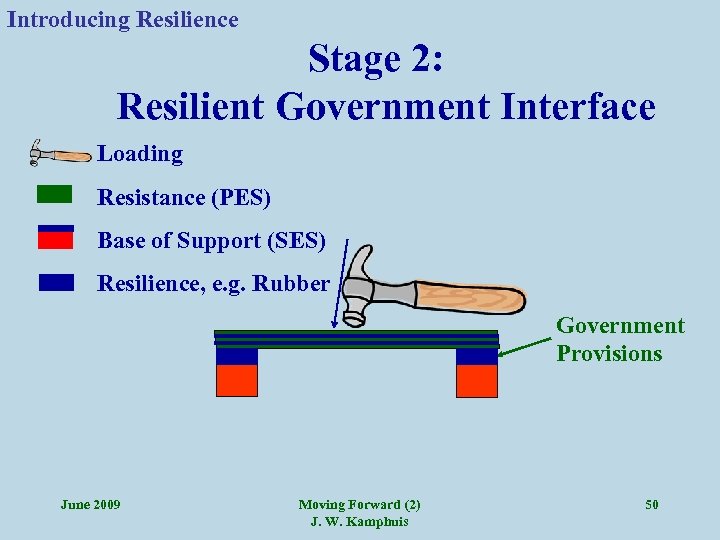 Introducing Resilience

Stage 2:
Resilient Government Interface

Loading

Resistance (PES)

Base of Support (SES)

Resilience, e.g. Rubber

Government Provisions

June 2009

Moving Forward (2)
J. W. Kamphuis

50